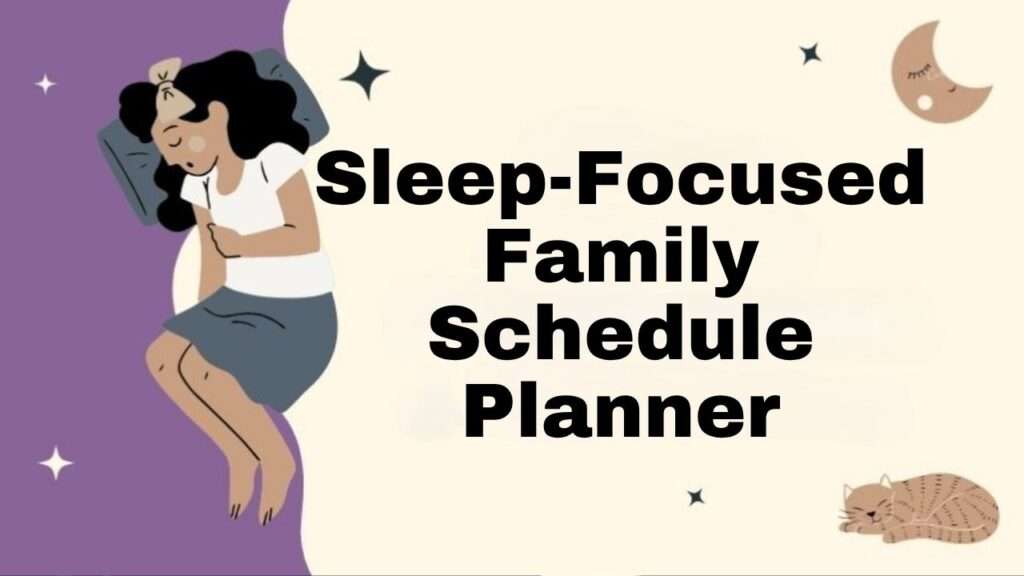 Sleep-Focused Family Schedule Planner